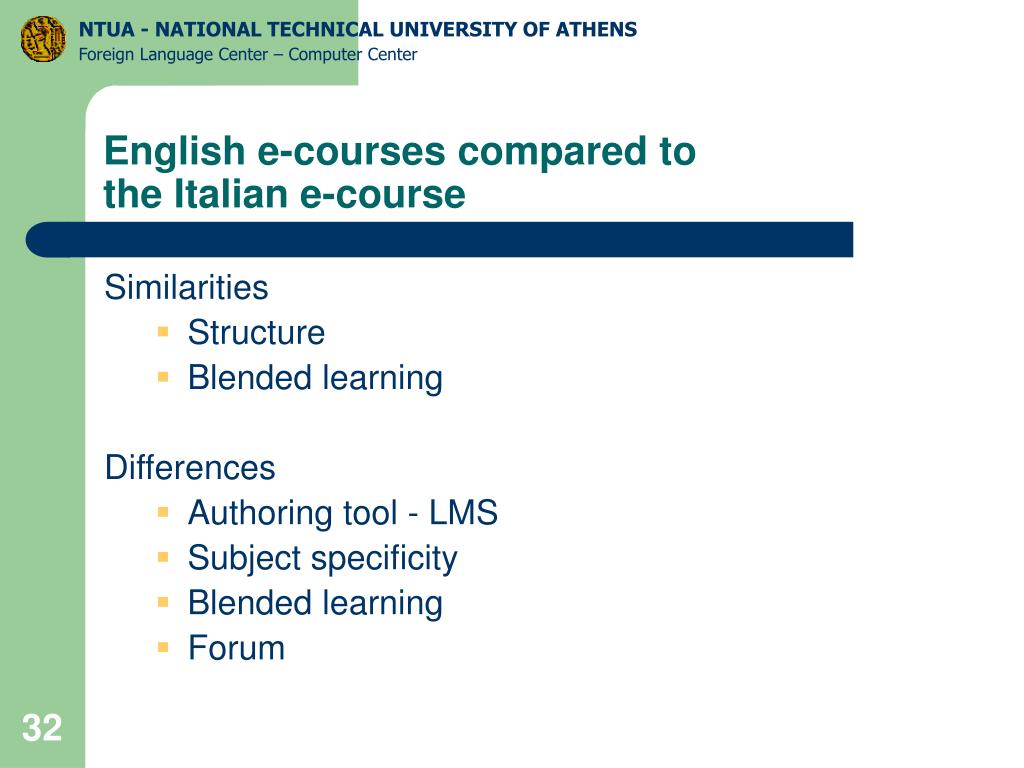 NTUA - NATIONAL TECHNICAL UNIVERSITY OF ATHENS
Foreign Language Center – Computer Center

English e-courses compared to the Italian e-course

Similarities
- Structure
- Blended learning

Differences
- Authoring tool - LMS
- Subject specificity
- Blended learning
- Forum

32